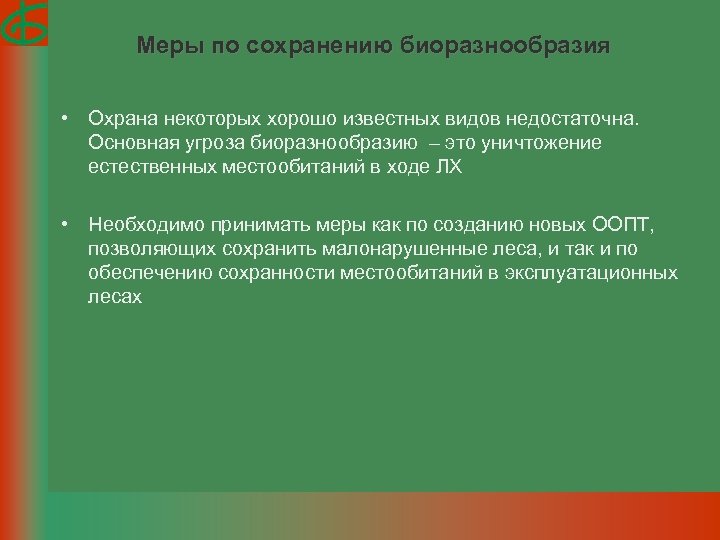 Меры по сохранению биоразнообразия

• Охрана некоторых хорошо известных видов недостаточна. Основная угроза биоразнообразию – это уничтожение естественных местообитаний в ходе ЛХ

• Необходимо принимать меры как по созданию новых ООПТ, позволяющих сохранить малонарушенные леса, и так и по обеспечению сохранности местообитаний в эксплуатационных лесах